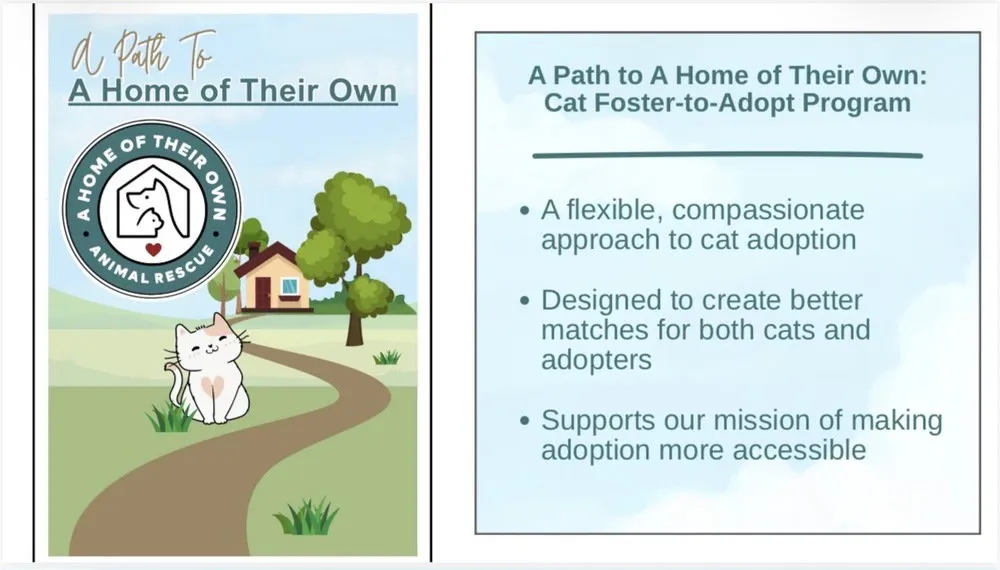 A Path To
A Home of Their Own

A HOME OF THEIR OWN
ANIMAL RESCUE

A Path to A Home of Their Own: Cat Foster-to-Adopt Program

• A flexible, compassionate approach to cat adoption

• Designed to create better matches for both cats and adopters

• Supports our mission of making adoption more accessible